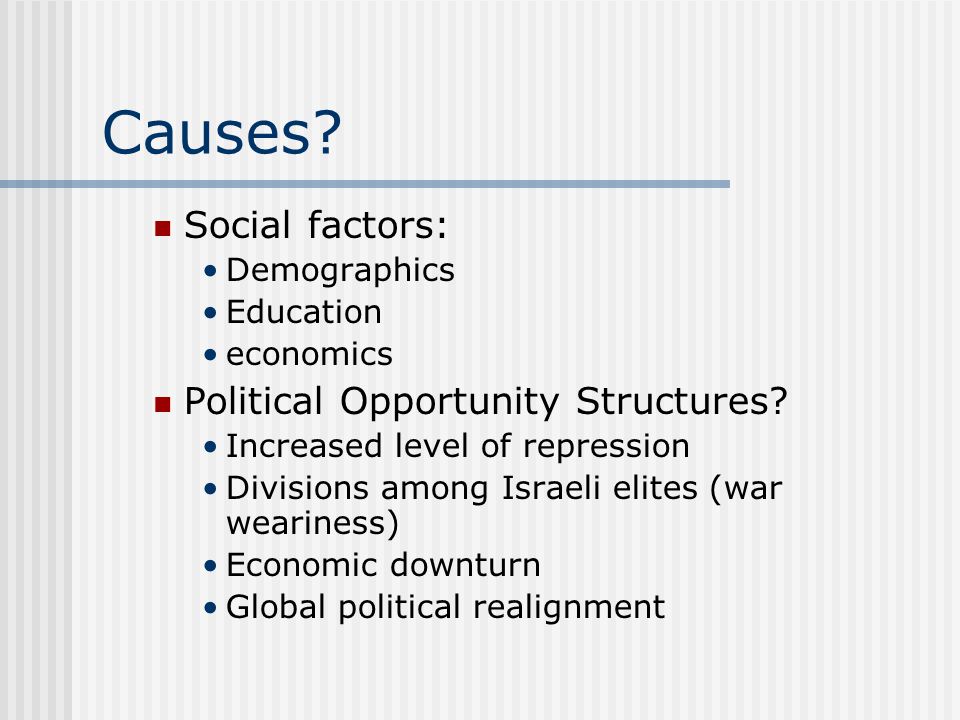 Causes?

- Social factors:
  - Demographics
  - Education
  - economics
- Political Opportunity Structures?
  - Increased level of repression
  - Divisions among Israeli elites (war weariness)
  - Economic downturn
  - Global political realignment